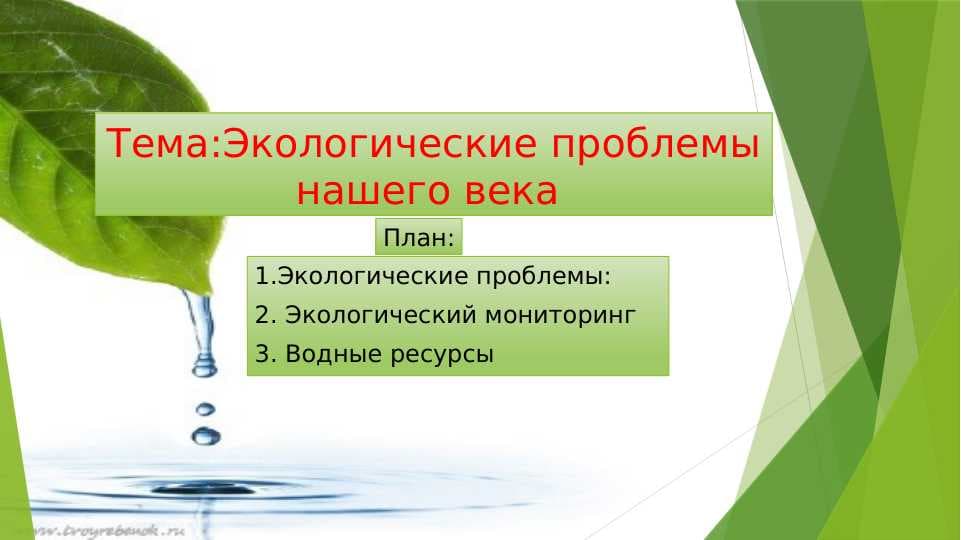 Тема:Экологические проблемы нашего века

План:

1.Экологические проблемы:

2. Экологический мониторинг

3. Водные ресурсы

www.tvoyrebenok.ru